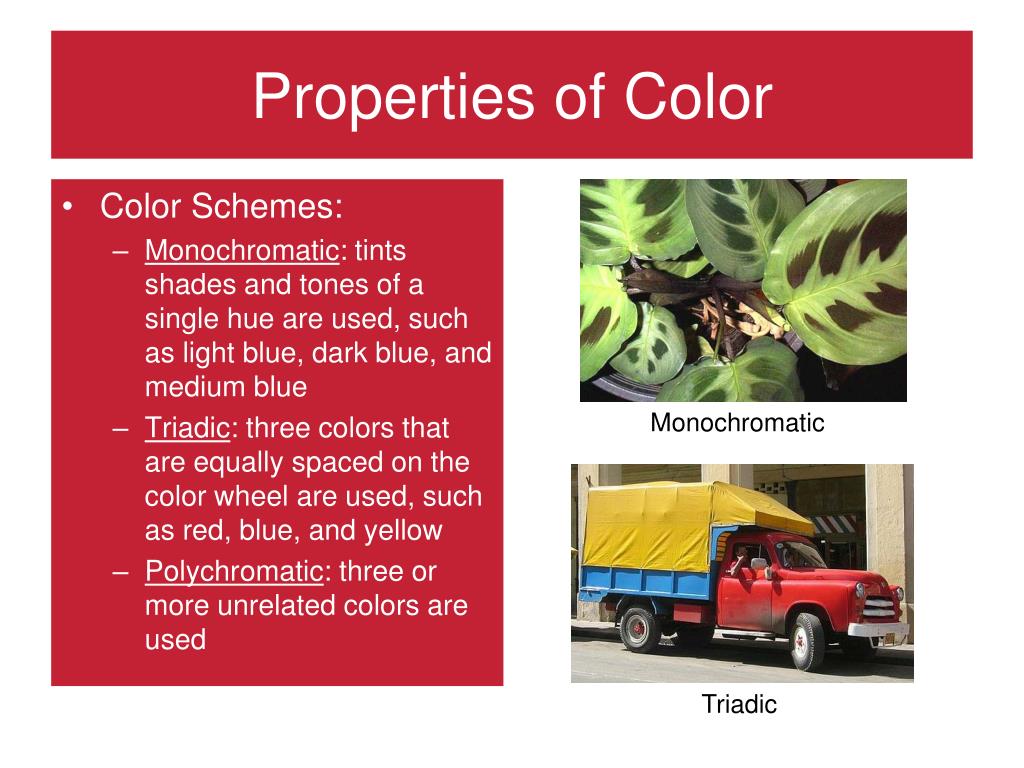 Properties of Color

• Color Schemes:
– Monochromatic: tints shades and tones of a single hue are used, such as light blue, dark blue, and medium blue
– Triadic: three colors that are equally spaced on the color wheel are used, such as red, blue, and yellow
– Polychromatic: three or more unrelated colors are used

Monochromatic

Triadic